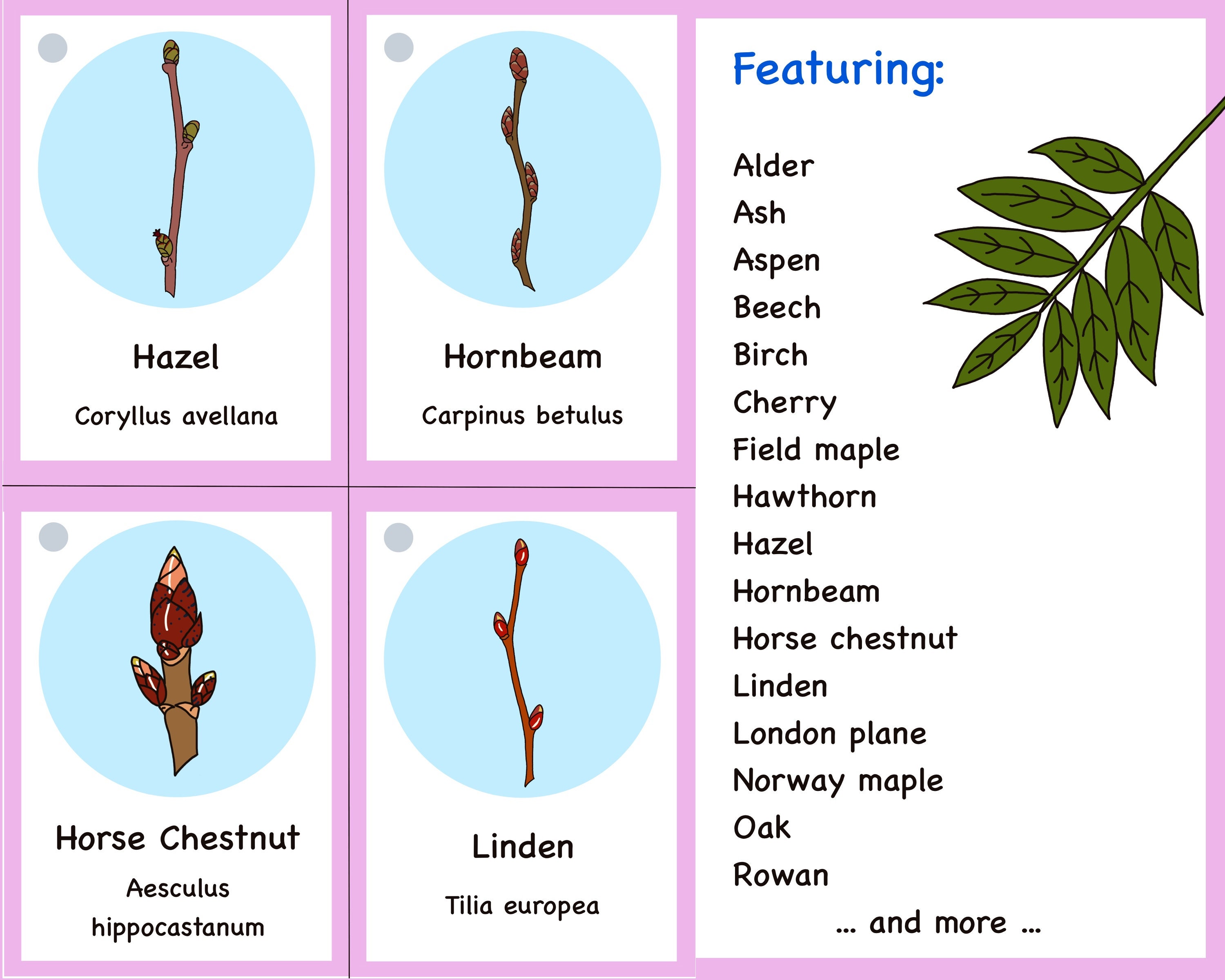 Hazel

Coryllus avellana

Hornbeam

Carpinus betulus

Horse Chestnut

Aesculus hippocastanum

Linden

Tilia europea

Featuring:

Alder
Ash
Aspen
Beech
Birch
Cherry
Field maple
Hawthorn
Hazel
Hornbeam
Horse chestnut
Linden
London plane
Norway maple
Oak
Rowan

... and more ...